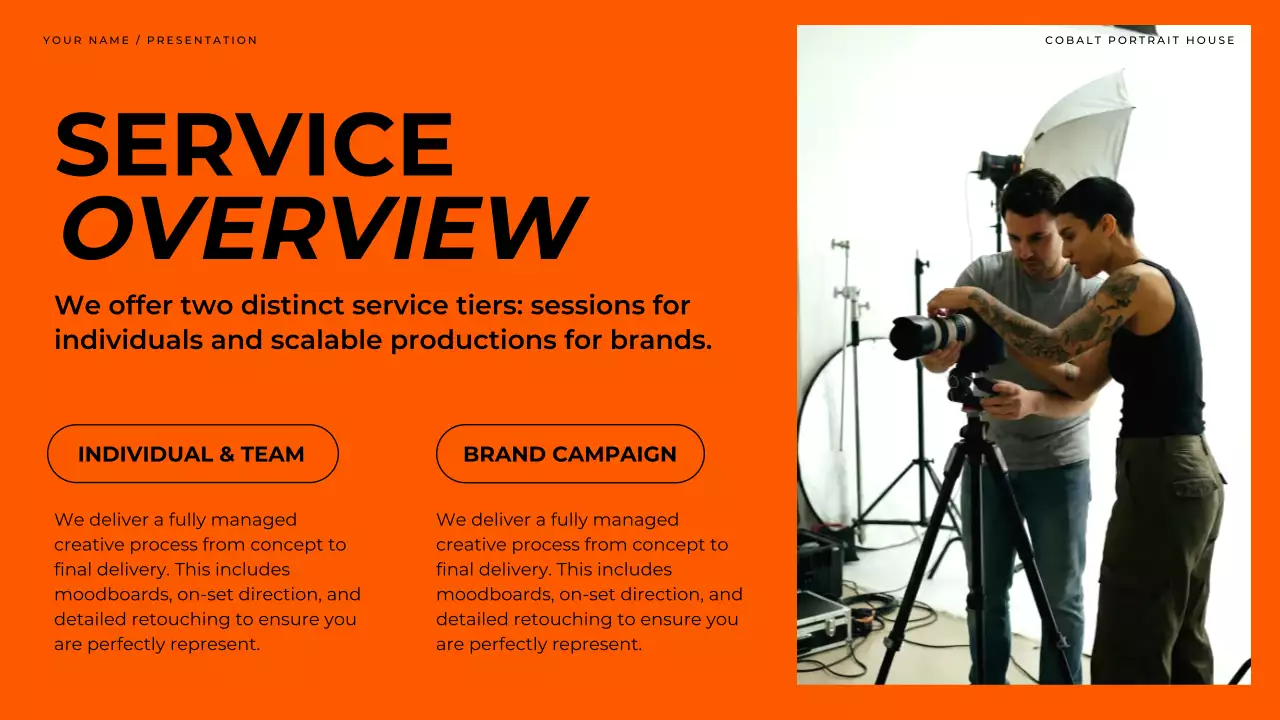 YOUR NAME / PRESENTATION

COBALT PORTRAIT HOUSE

SERVICE
OVERVIEW

We offer two distinct service tiers: sessions for individuals and scalable productions for brands.

INDIVIDUAL & TEAM

We deliver a fully managed creative process from concept to final delivery. This includes moodboards, on-set direction, and detailed retouching to ensure you are perfectly represent.

BRAND CAMPAIGN

We deliver a fully managed creative process from concept to final delivery. This includes moodboards, on-set direction, and detailed retouching to ensure you are perfectly represent.